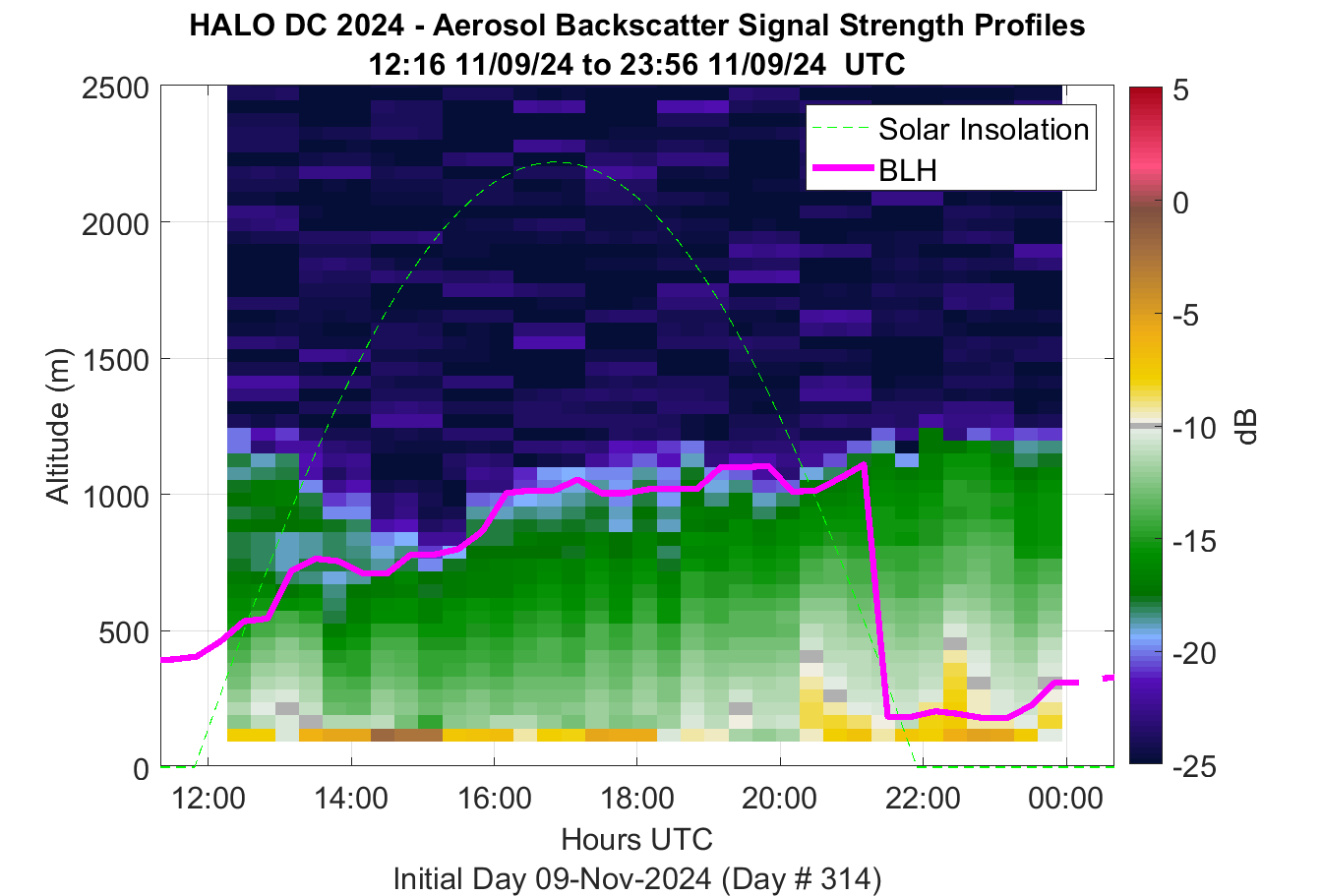 HALO DC 2024 - Aerosol Backscatter Signal Strength Profiles
12:16 11/09/24 to 23:56 11/09/24 UTC

Solar Insolation
BLH

Altitude (m)
2500
2000
1500
1000
500
0

12:00
14:00
16:00
18:00
20:00
22:00
00:00
Hours UTC
Initial Day 09-Nov-2024 (Day # 314)

5
0
-5
-10
-15
-20
-25
dB